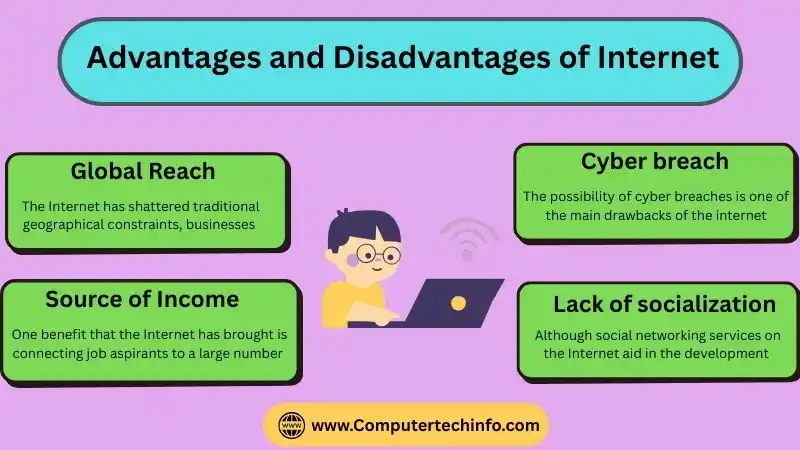 Advantages and Disadvantages of Internet

Global Reach

The Internet has shattered traditional geographical constraints, businesses

Source of Income

One benefit that the Internet has brought is connecting job aspirants to a large number

Cyber breach

The possibility of cyber breaches is one of the main drawbacks of the internet

Lack of socialization

Although social networking services on the Internet aid in the development

WWW

www.Computertechinfo.com